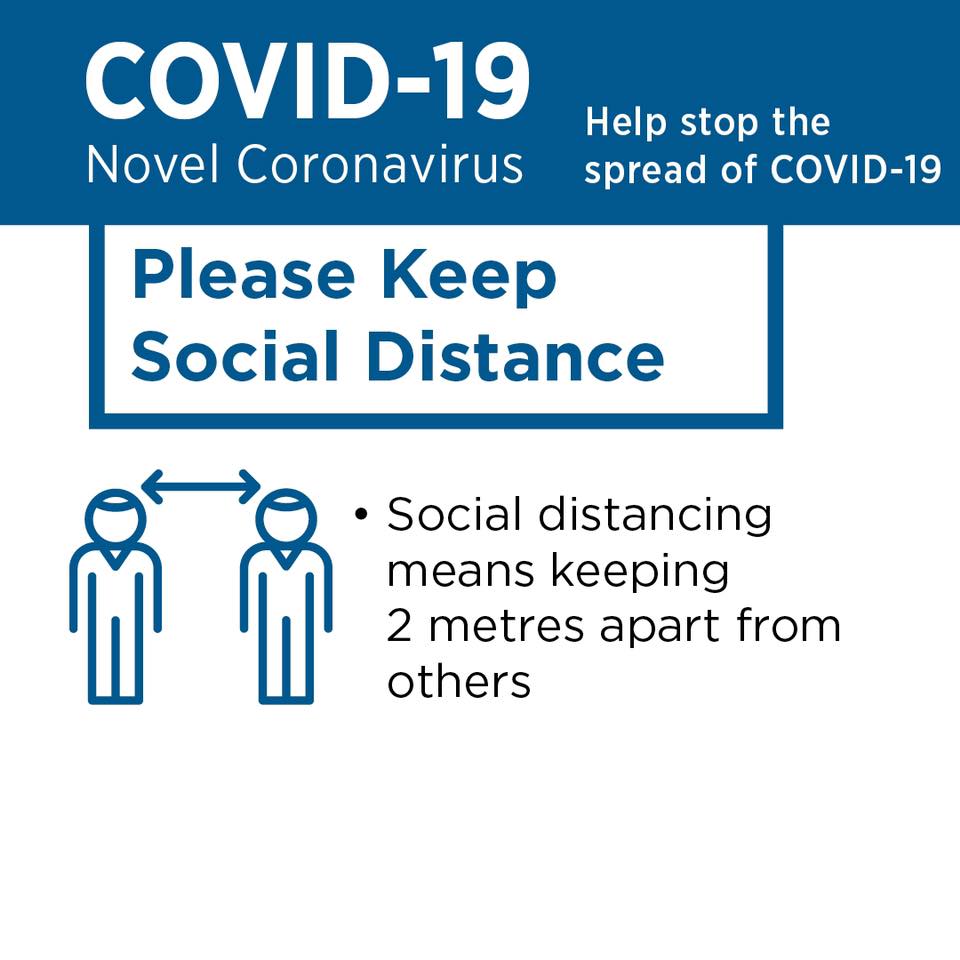 COVID-19
Novel Coronavirus

Help stop the spread of COVID-19

Please Keep Social Distance

• Social distancing means keeping 2 metres apart from others